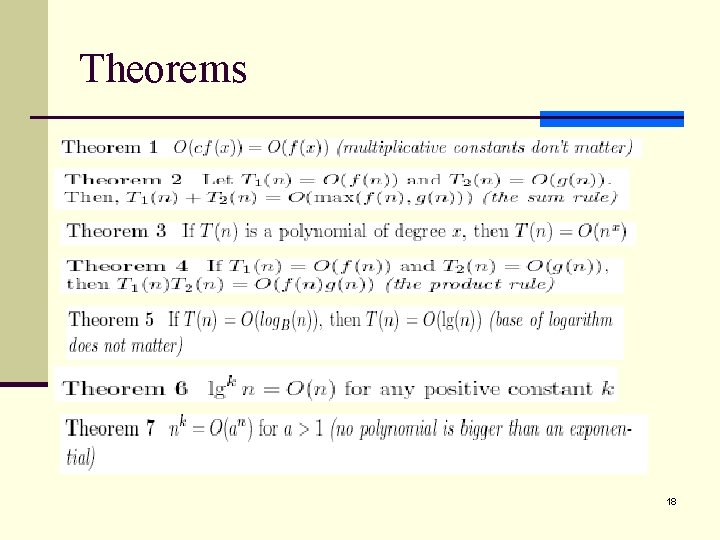 Theorems

Theorem 1 $O(cf(x)) = O(f(x))$ (multiplicative constants don't matter)

Theorem 2 Let $T_1(n) = O(f(n))$ and $T_2(n) = O(g(n))$. Then, $T_1(n) + T_2(n) = O(\max(f(n), g(n)))$ (the sum rule)

Theorem 3 If $T(n)$ is a polynomial of degree $x$, then $T(n) = O(n^x)$

Theorem 4 If $T_1(n) = O(f(n))$ and $T_2(n) = O(g(n))$, then $T_1(n)T_2(n) = O(f(n)g(n))$ (the product rule)

Theorem 5 If $T(n) = O(log_B(n))$, then $T(n) = O(\lg(n))$ (base of logarithm does not matter)

Theorem 6 $\lg^k n = O(n)$ for any positive constant $k$

Theorem 7 $n^k = O(a^n)$ for $a > 1$ (no polynomial is bigger than an exponential)

18